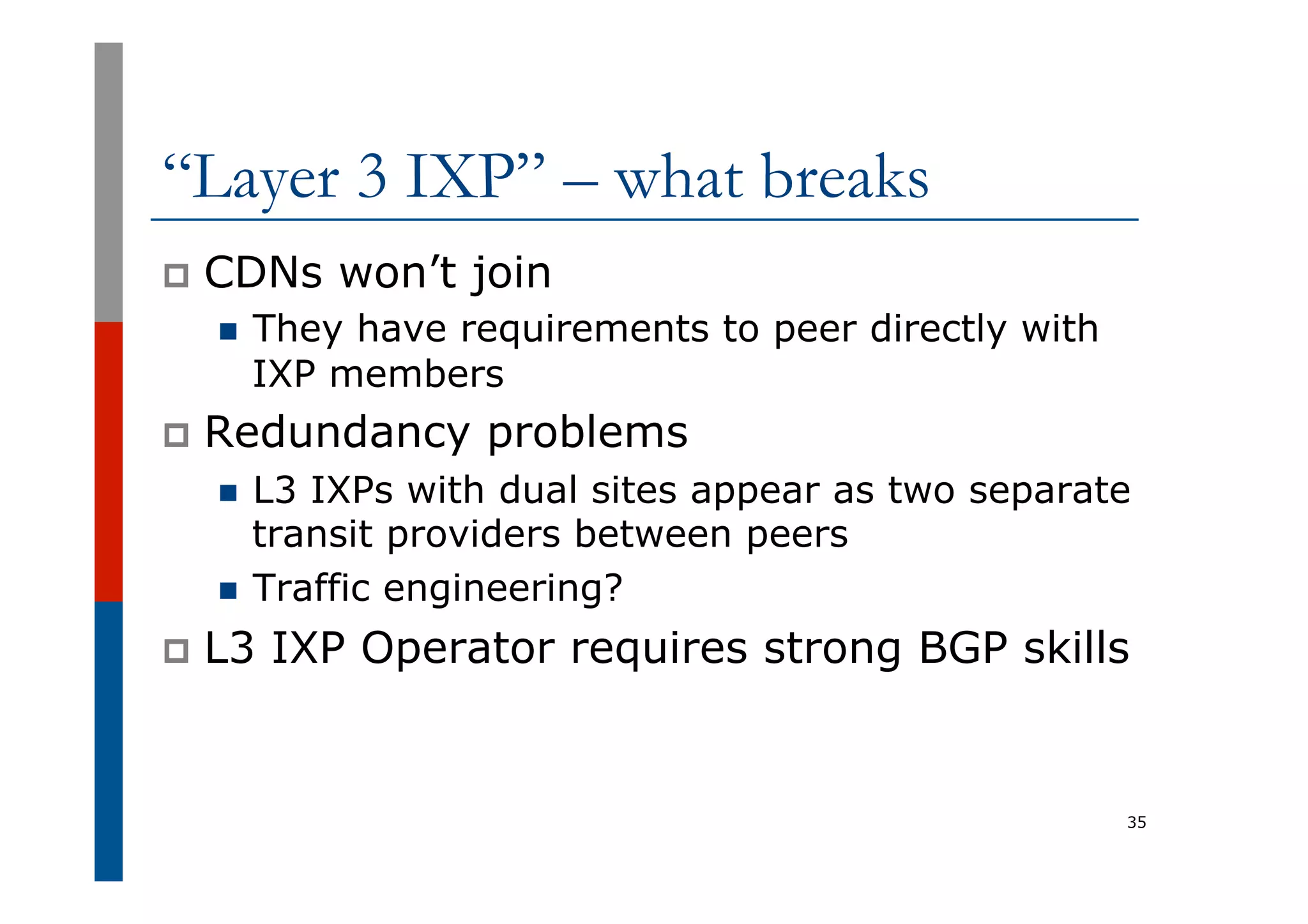 “Layer 3 IXP” – what breaks

CDNs won’t join

They have requirements to peer directly with IXP members

Redundancy problems

L3 IXPs with dual sites appear as two separate transit providers between peers

Traffic engineering?

L3 IXP Operator requires strong BGP skills

35